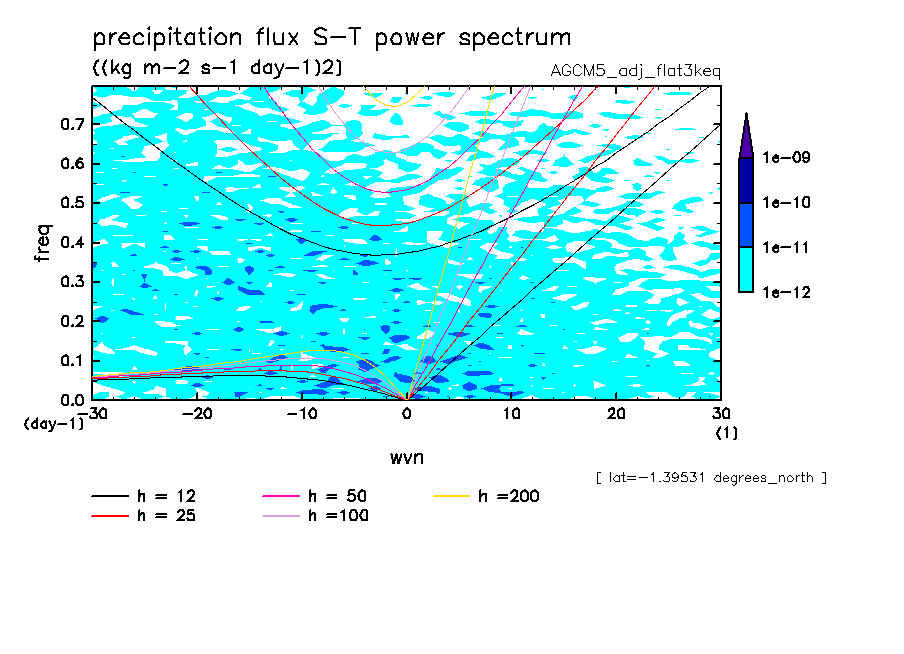 precipitation flux S-T power spectrum

((kg m-2 s-1 day-1)2)

AGCM5_adj_flat3keq

freq

0.7
0.6
0.5
0.4
0.3
0.2
0.1
0.0
(day-1)

-30 -20 -10 0 10 20 30
(1)

wvn

1e-09
1e-10
1e-11
1e-12

[ lat=-1.39531 degrees_north ]

h = 12
h = 25
h = 50
h =100
h =200